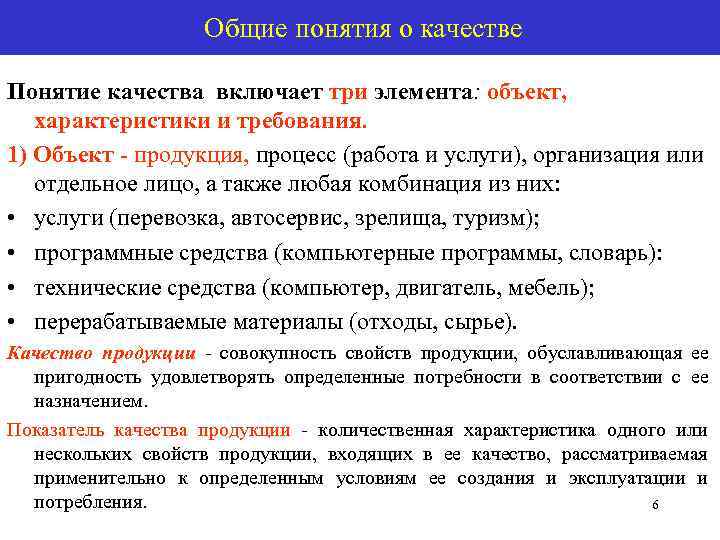 Общие понятия о качестве

Понятие качества включает три элемента: объект, характеристики и требования.

1) Объект - продукция, процесс (работа и услуги), организация или отдельное лицо, а также любая комбинация из них:

• услуги (перевозка, автосервис, зрелища, туризм);

• программные средства (компьютерные программы, словарь):

• технические средства (компьютер, двигатель, мебель);

• перерабатываемые материалы (отходы, сырье).

Качество продукции - совокупность свойств продукции, обуславливающая ее пригодность удовлетворять определенные потребности в соответствии с ее назначением.

Показатель качества продукции - количественная характеристика одного или нескольких свойств продукции, входящих в ее качество, рассматриваемая применительно к определенным условиям ее создания и эксплуатации и потребления.

6